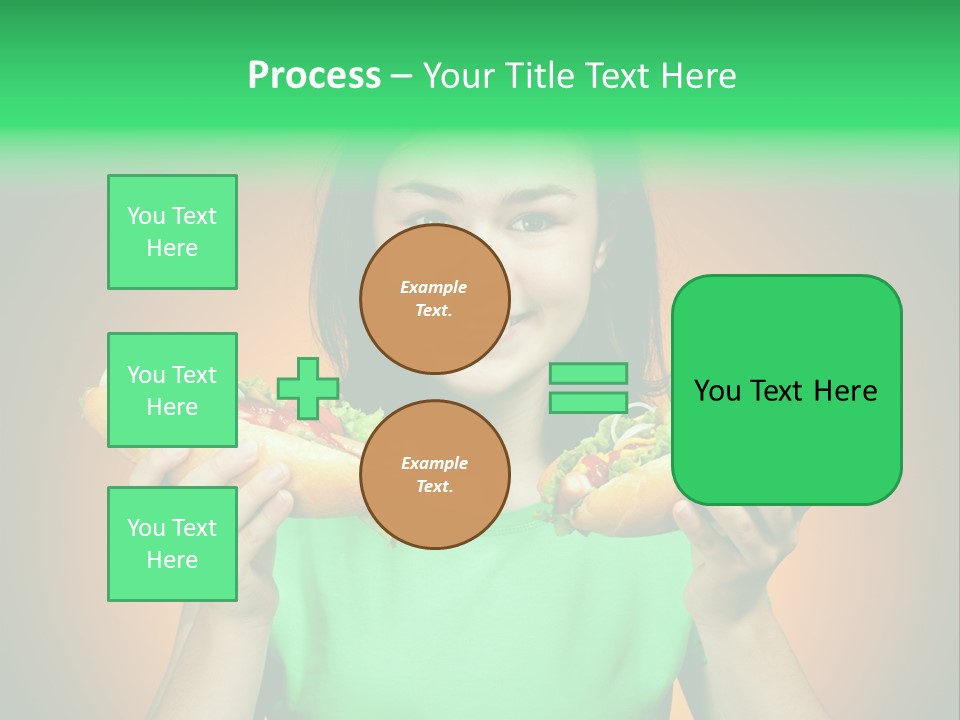 Process – Your Title Text Here

You Text Here

You Text Here

You Text Here

Example Text.

Example Text.

You Text Here